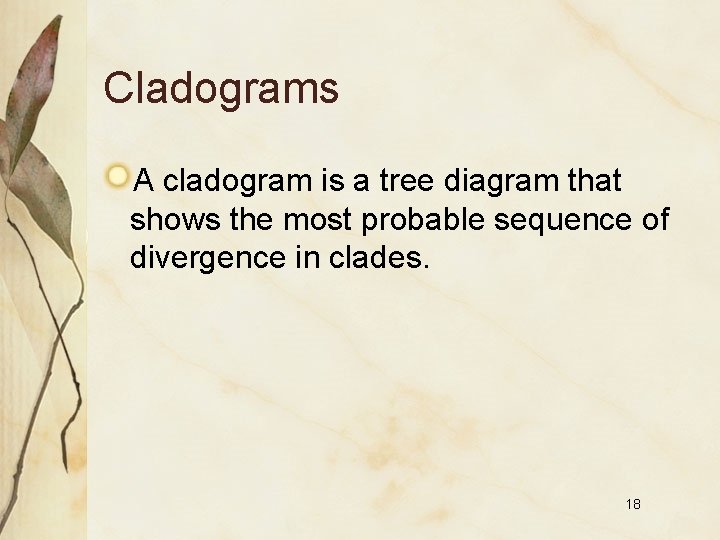 Cladograms

A cladogram is a tree diagram that shows the most probable sequence of divergence in clades.

18